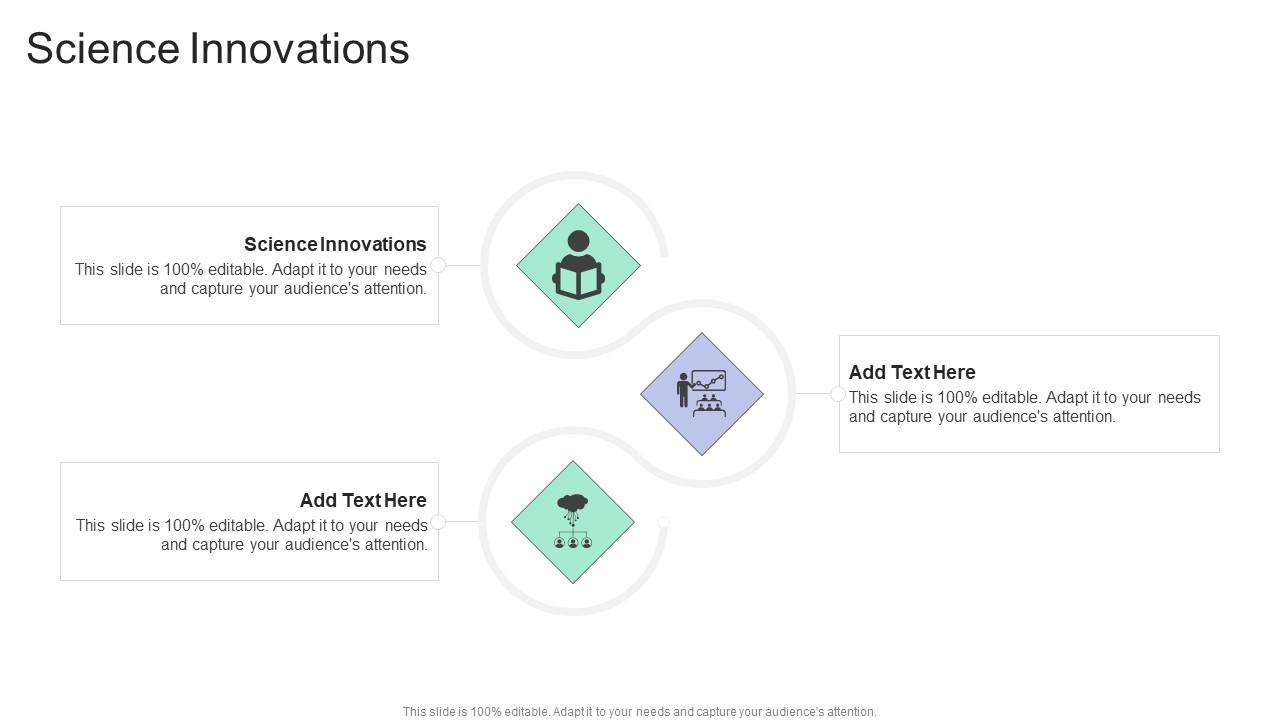 Science Innovations

Science Innovations
This slide is 100% editable. Adapt it to your needs and capture your audience's attention.

Add Text Here
This slide is 100% editable. Adapt it to your needs and capture your audience's attention.

Add Text Here
This slide is 100% editable. Adapt it to your needs and capture your audience's attention.

This slide is 100% editable. Adapt it to your needs and capture your audience's attention.